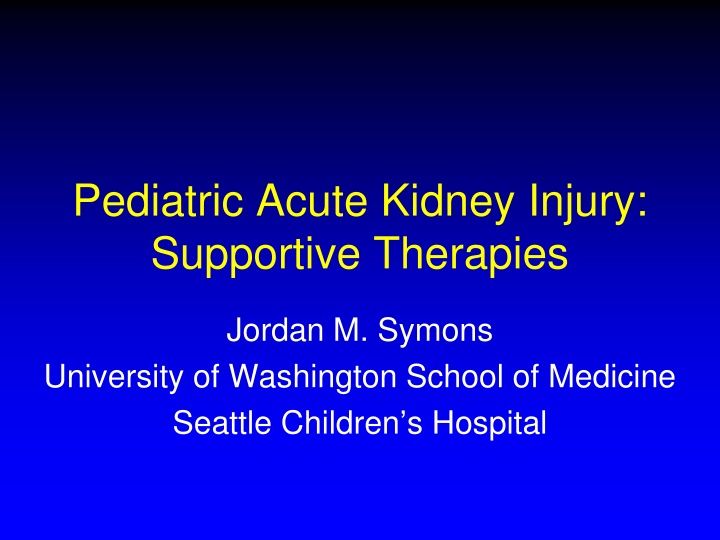 Pediatric Acute Kidney Injury: Supportive Therapies

Jordan M. Symons
University of Washington School of Medicine
Seattle Children’s Hospital